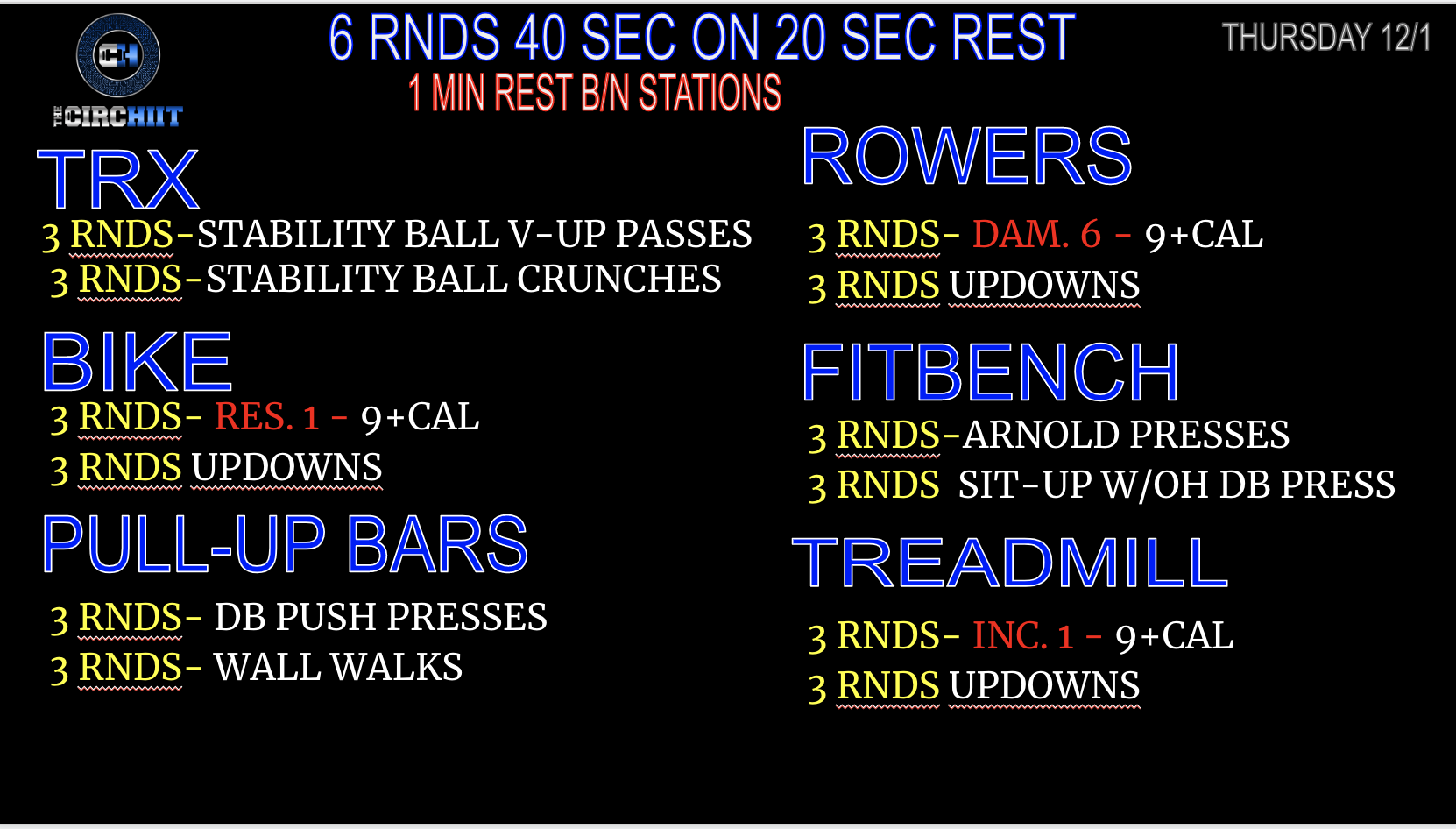 CH

THE CIRCHIIT

6 RNDS 40 SEC ON 20 SEC REST

1 MIN REST B/N STATIONS

THURSDAY 12/1

TRX

3 RNDS-STABILITY BALL V-UP PASSES

3 RNDS-STABILITY BALL CRUNCHES

BIKE

3 RNDS- RES. 1 - 9+CAL

3 RNDS UPDOWNS

PULL-UP BARS

3 RNDS- DB PUSH PRESSES

3 RNDS- WALL WALKS

ROWERS

3 RNDS- DAM. 6 - 9+CAL

3 RNDS UPDOWNS

FITBENCH

3 RNDS-ARNOLD PRESSES

3 RNDS SIT-UP W/OH DB PRESS

TREADMILL

3 RNDS- INC. 1 - 9+CAL

3 RNDS UPDOWNS